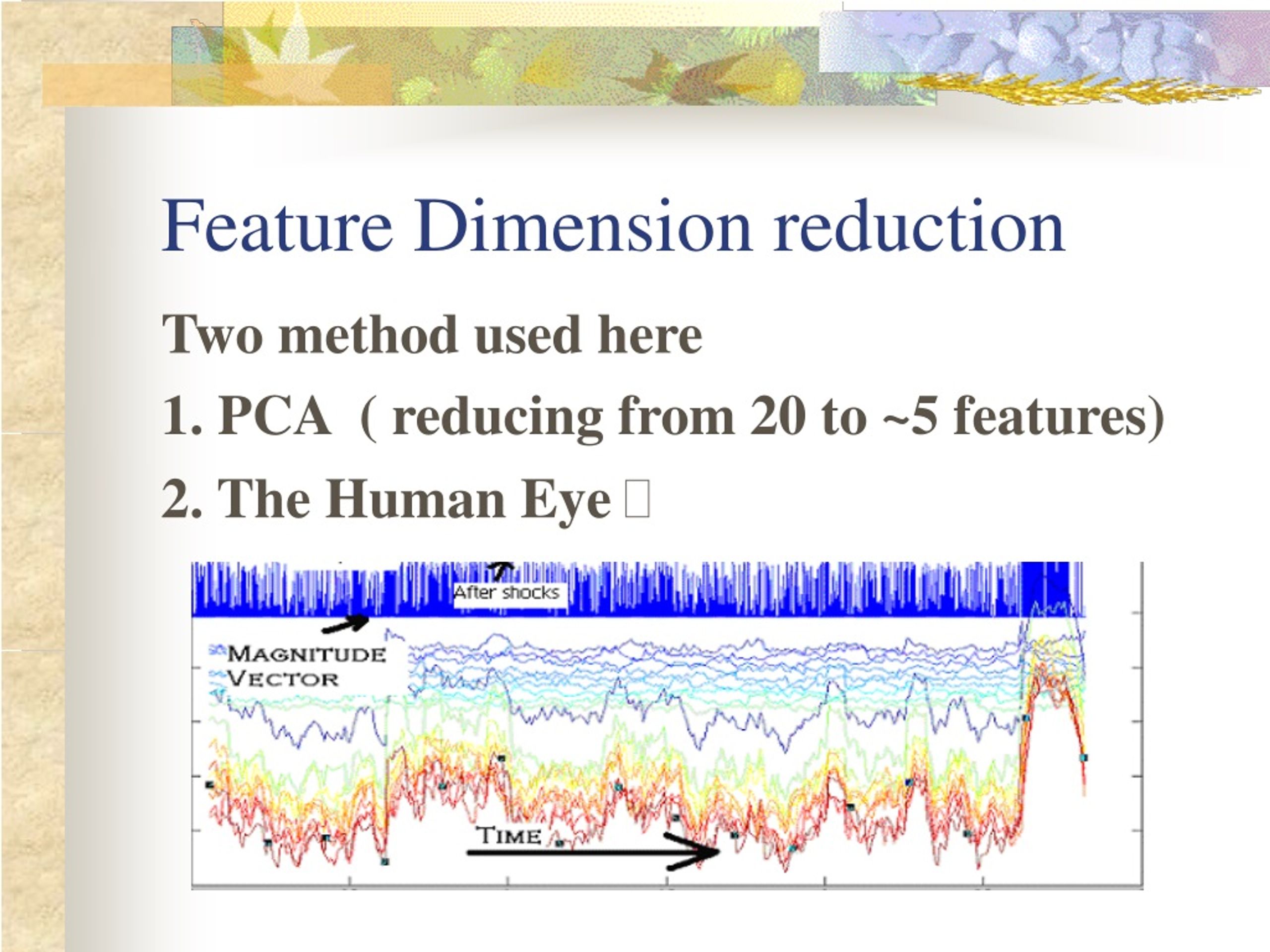 Feature Dimension reduction

Two method used here

1. PCA ( reducing from 20 to ~5 features)

2. The Human Eye 

After shocks

MAGNITUDE VECTOR

TIME